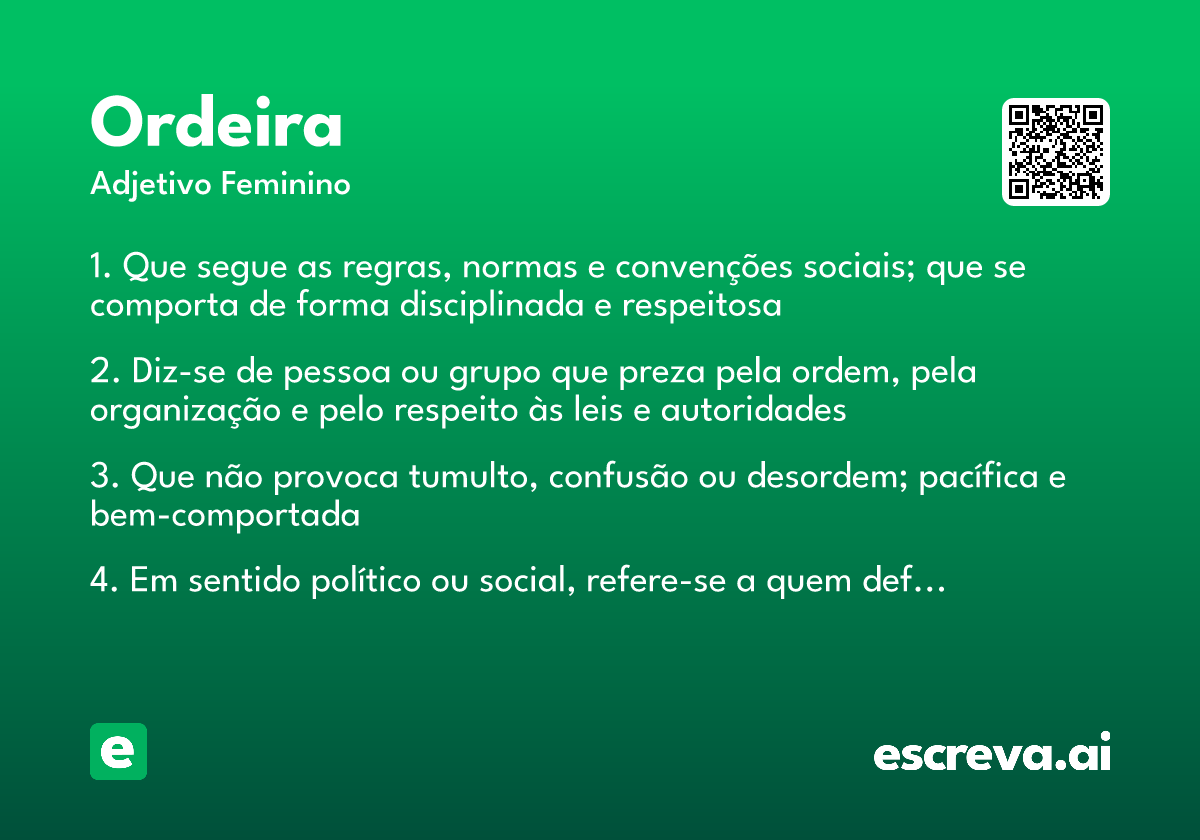 Ordeira
Adjetivo Feminino

1. Que segue as regras, normas e convenções sociais; que se comporta de forma disciplinada e respeitosa

2. Diz-se de pessoa ou grupo que preza pela ordem, pela organização e pelo respeito às leis e autoridades

3. Que não provoca tumulto, confusão ou desordem; pacífica e bem-comportada

4. Em sentido político ou social, refere-se a quem def…

e

escreva.ai